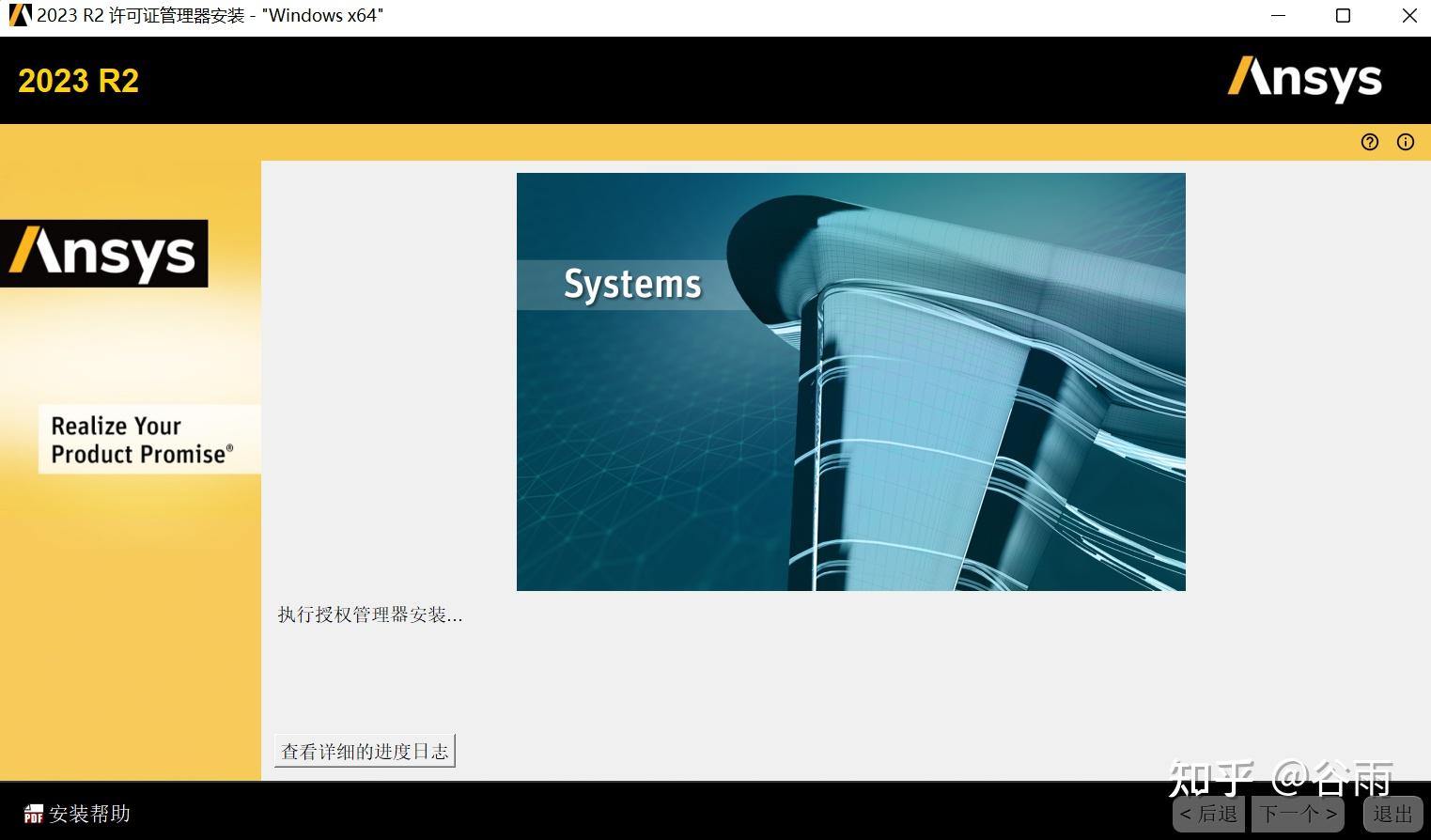 2023 R2 许可证管理器安装 - "Windows x64"

2023 R2

Ansys

Ansys

Realize Your Product Promise®

Systems

执行授权管理器安装...

查看详细的进度日志

PDF 安装帮助

知乎 @谷雨

< 后退

下一个 >

退出